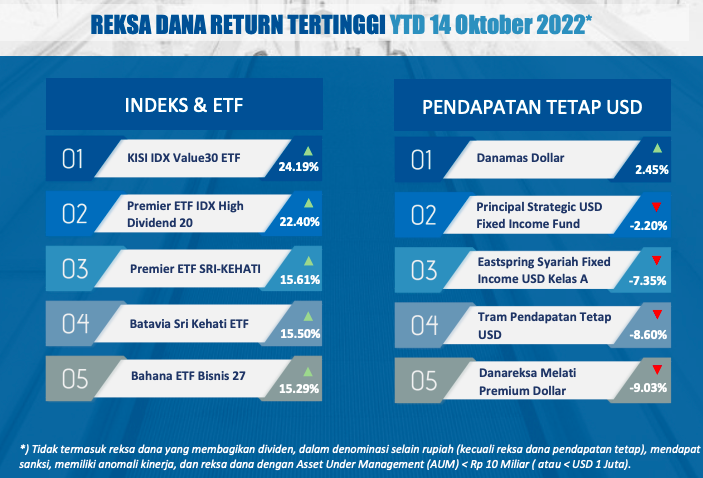 REKSA DANA RETURN TERTINGGI YTD 14 Oktober 2022*

INDEKS & ETF

01 KISI IDX Value30 ETF 24.19%

02 Premier ETF IDX High Dividend 20 22.40%

03 Premier ETF SRI-KEHATI 15.61%

04 Batavia Sri Kehati ETF 15.50%

05 Bahana ETF Bisnis 27 15.29%

PENDAPATAN TETAP USD

01 Danamas Dollar 2.45%

02 Principal Strategic USD Fixed Income Fund -2.20%

03 Eastspring Syariah Fixed Income USD Kelas A -7.35%

04 Tram Pendapatan Tetap USD -8.60%

05 Danareksa Melati Premium Dollar -9.03%

*) Tidak termasuk reksa dana yang membagikan dividen, dalam denominasi selain rupiah (kecuali reksa dana pendapatan tetap), mendapat sanksi, memiliki anomali kinerja, dan reksa dana dengan Asset Under Management (AUM) < Rp 10 Miliar ( atau < USD 1 Juta).